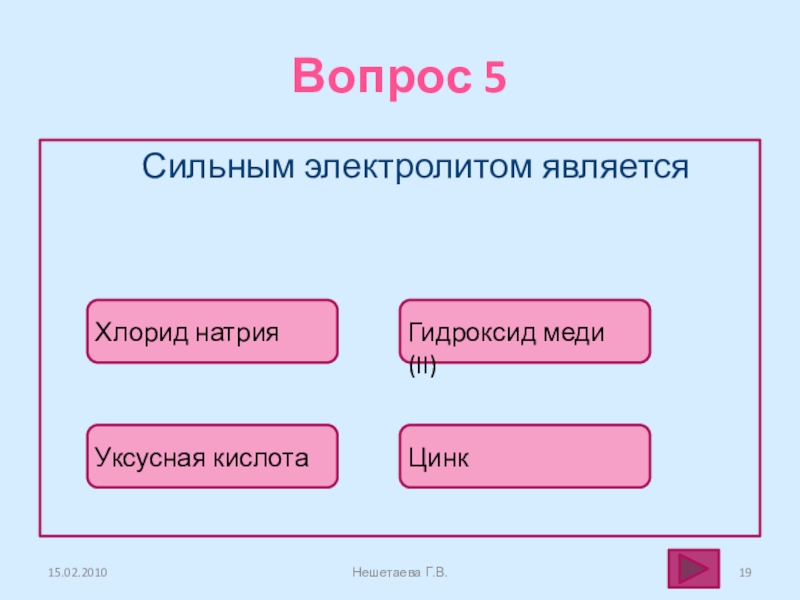 Вопрос 5

Сильным электролитом является

Хлорид натрия

Гидроксид меди (II)

Уксусная кислота

Цинк

15.02.2010

Нешетаева Г.В.

19